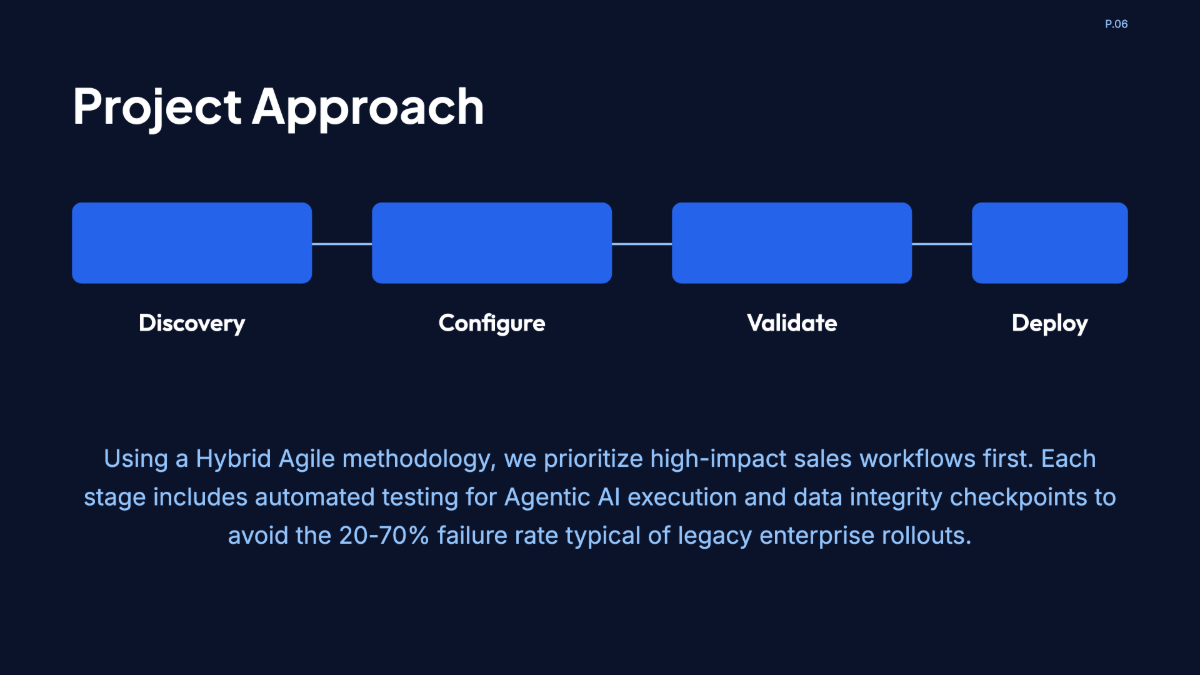 P.06

Project Approach

Discovery

Configure

Validate

Deploy

Using a Hybrid Agile methodology, we prioritize high-impact sales workflows first. Each stage includes automated testing for Agentic AI execution and data integrity checkpoints to avoid the 20-70% failure rate typical of legacy enterprise rollouts.